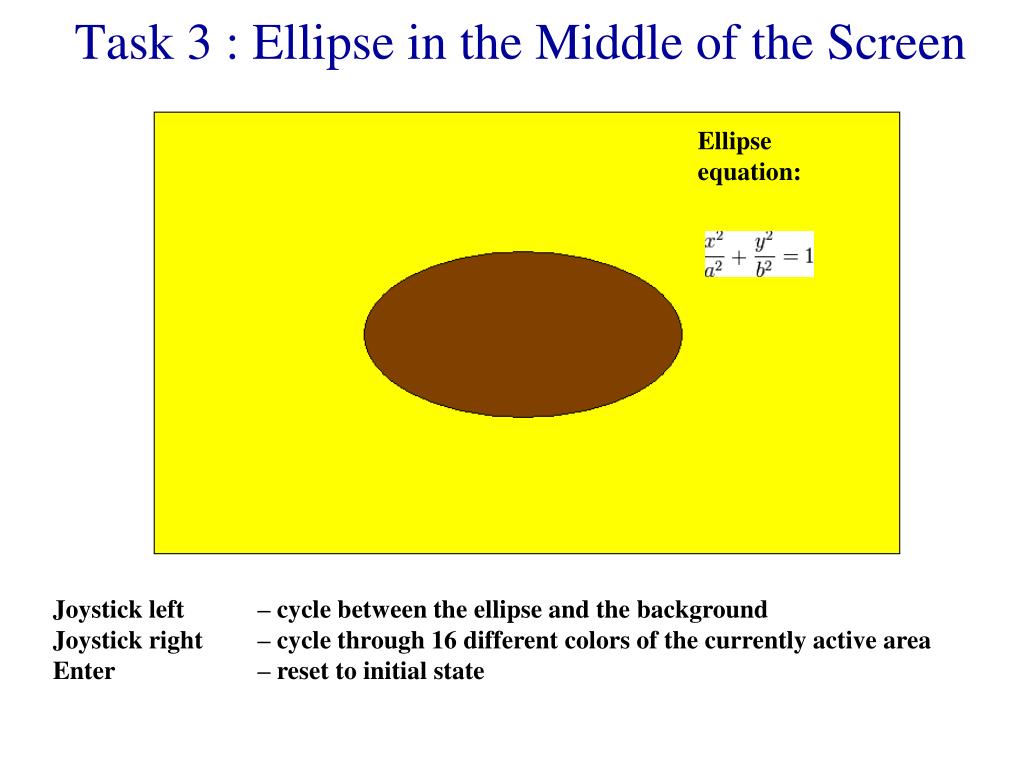 Task 3 : Ellipse in the Middle of the Screen

Ellipse equation:

$\frac{x^2}{a^2} + \frac{y^2}{b^2} = 1$

Joystick left – cycle between the ellipse and the background
Joystick right – cycle through 16 different colors of the currently active area
Enter – reset to initial state